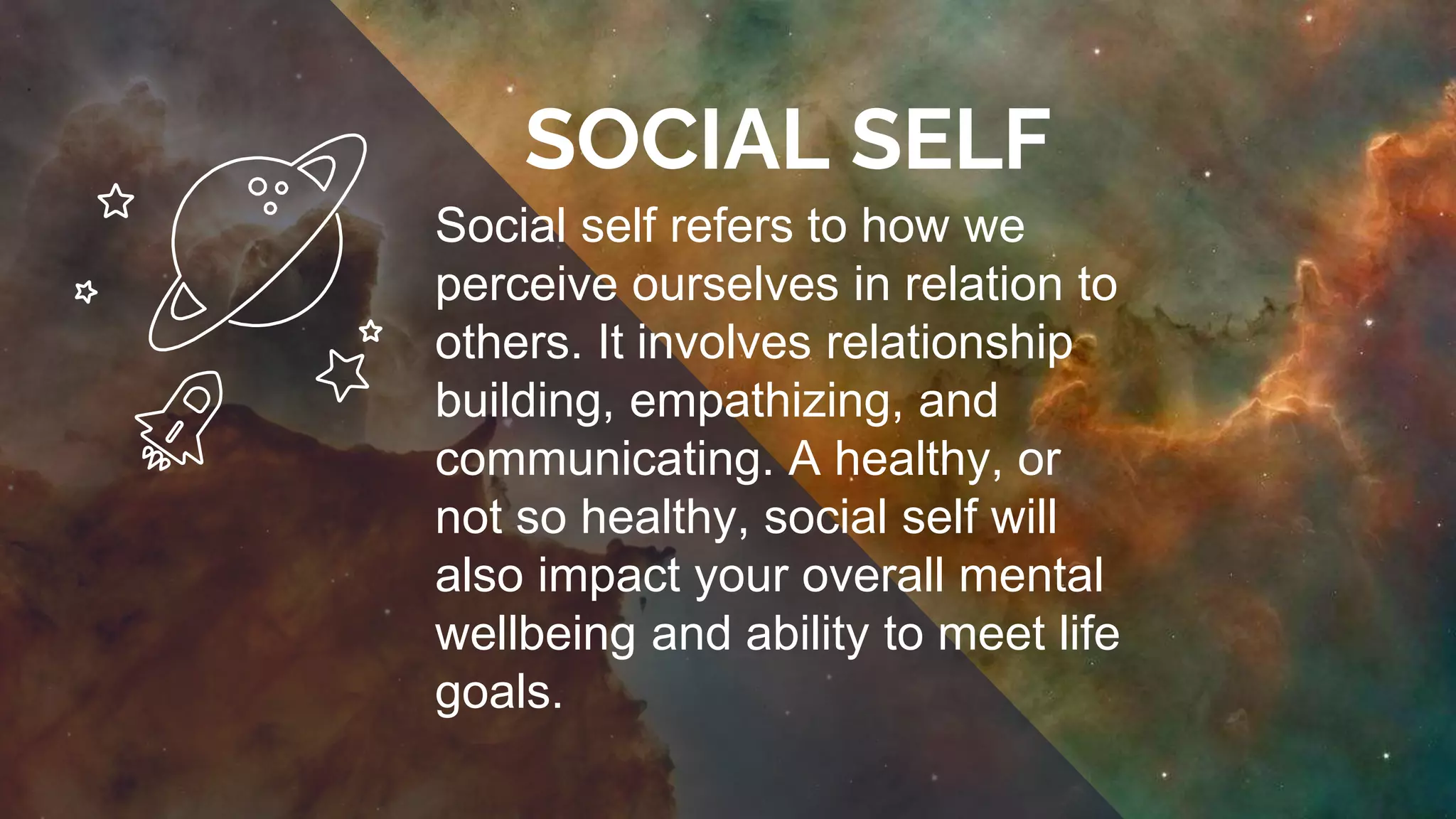 SOCIAL SELF

Social self refers to how we perceive ourselves in relation to others. It involves relationship building, empathizing, and communicating. A healthy, or not so healthy, social self will also impact your overall mental wellbeing and ability to meet life goals.